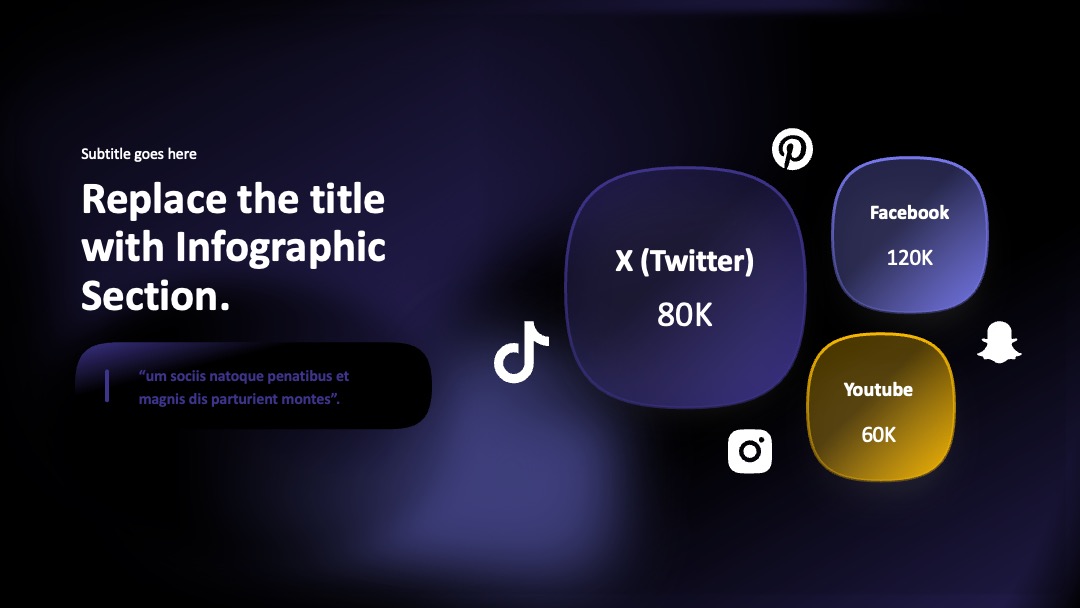 Subtitle goes here

Replace the title with Infographic Section.

“um sociis natoque penatibus et magnis dis parturient montes”.

X (Twitter)
80K

Facebook
120K

Youtube
60K